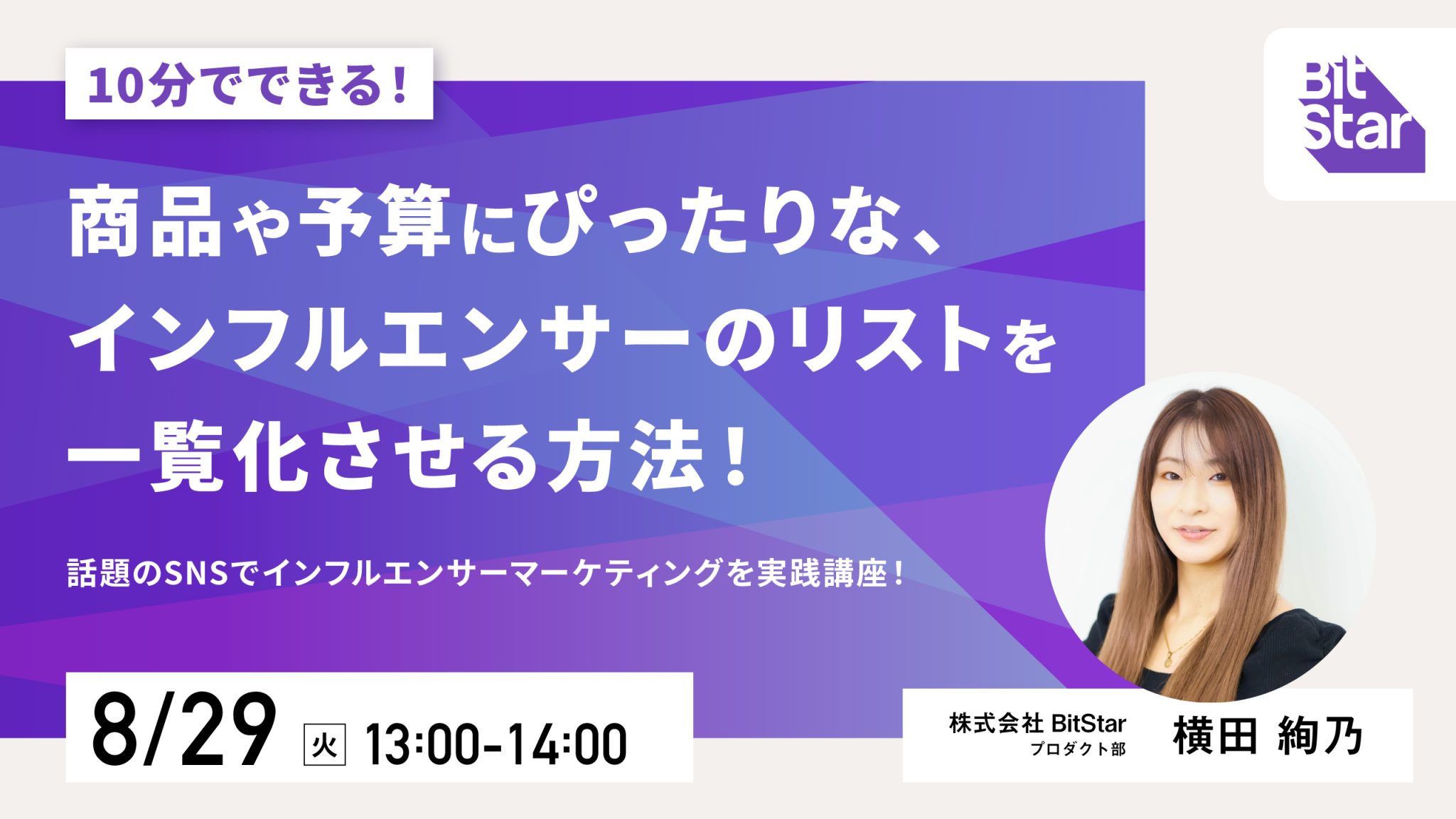 10分でできる！

Bit Star

商品や予算にぴったりな、インフルエンサーのリストを一覧化させる方法！

話題のSNSでインフルエンサーマーケティングを実践講座！

8/29 火 13:00-14:00

株式会社 BitStar
プロダクト部

横田 絢乃